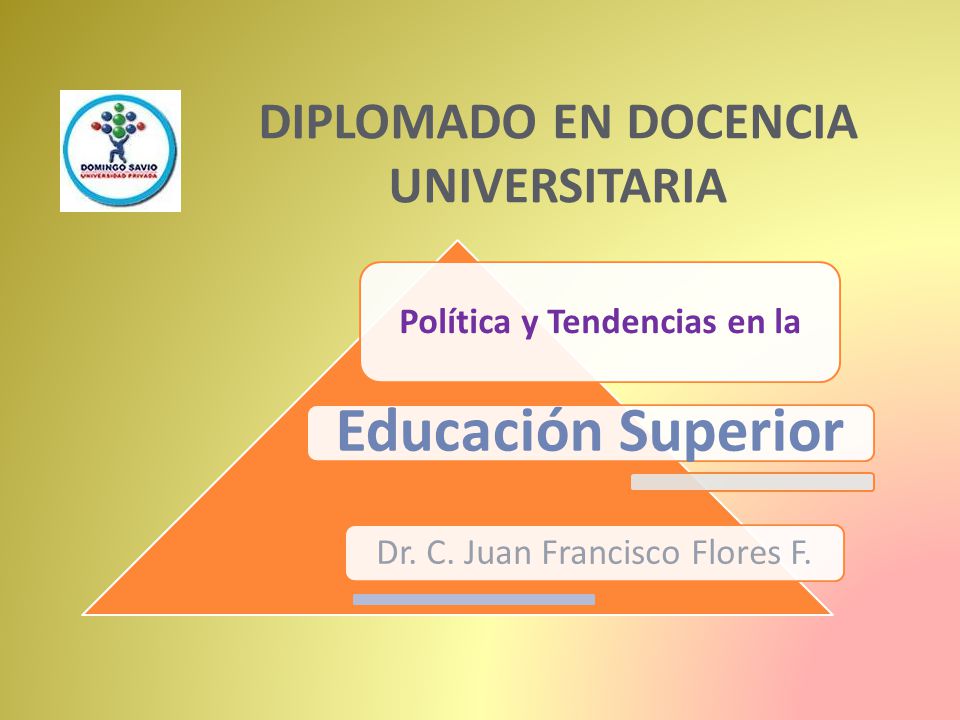 DOMINGO SAVIO
UNIVERSIDAD PRIVADA

DIPLOMADO EN DOCENCIA UNIVERSITARIA

Política y Tendencias en la

Educación Superior

Dr. C. Juan Francisco Flores F.